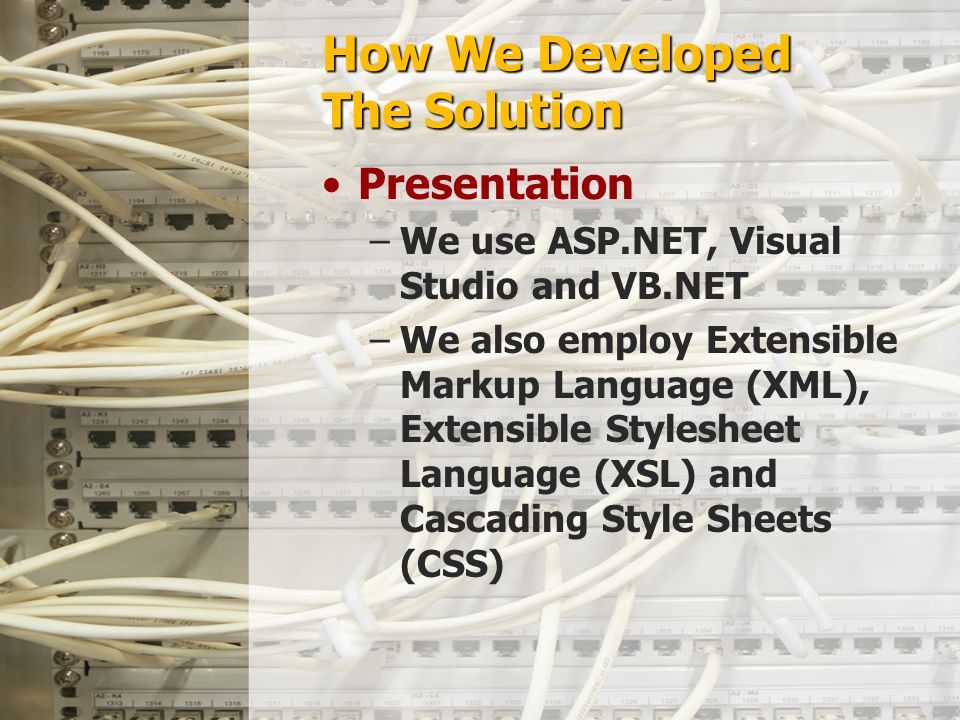 How We Developed The Solution

• Presentation
  – We use ASP.NET, Visual Studio and VB.NET
  – We also employ Extensible Markup Language (XML), Extensible Stylesheet Language (XSL) and Cascading Style Sheets (CSS)